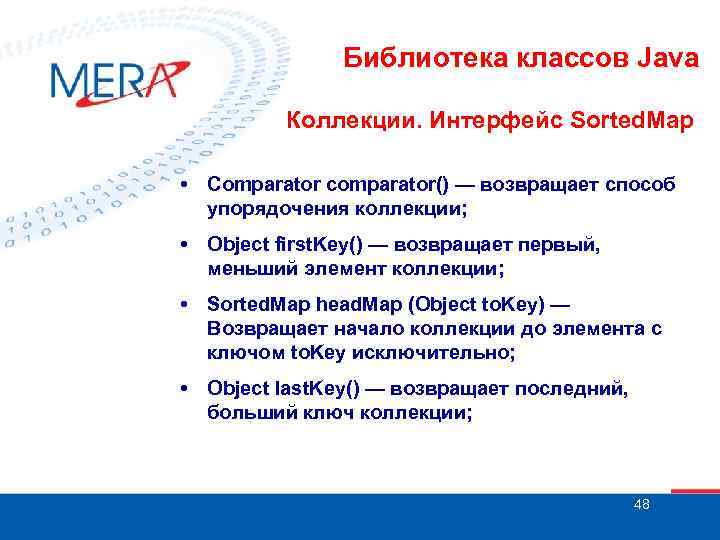 MERA

Библиотека классов Java

Коллекции. Интерфейс SortedMap

• Comparator comparator() — возвращает способ упорядочения коллекции;

• Object firstKey() — возвращает первый, меньший элемент коллекции;

• SortedMap headMap (Object toKey) — Возвращает начало коллекции до элемента с ключом toKey исключительно;

• Object lastKey() — возвращает последний, больший ключ коллекции;

48